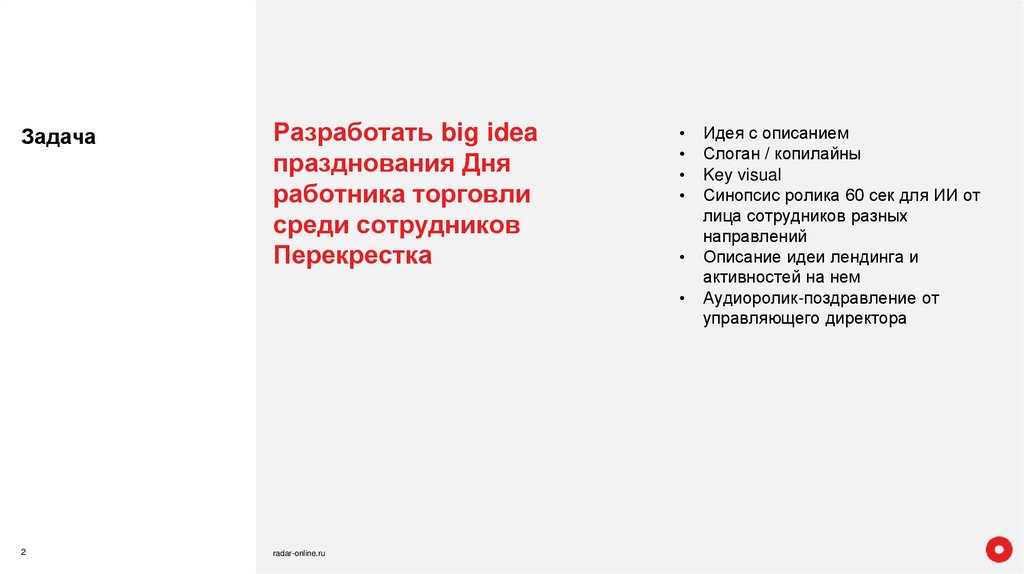 Задача

Разработать big idea празднования Дня работника торговли среди сотрудников Перекрестка

• Идея с описанием
• Слоган / копилайны
• Key visual
• Синопсис ролика 60 сек для ИИ от лица сотрудников разных направлений
• Описание идеи лендинга и активностей на нем
• Аудиоролик-поздравление от управляющего директора

2

radar-online.ru